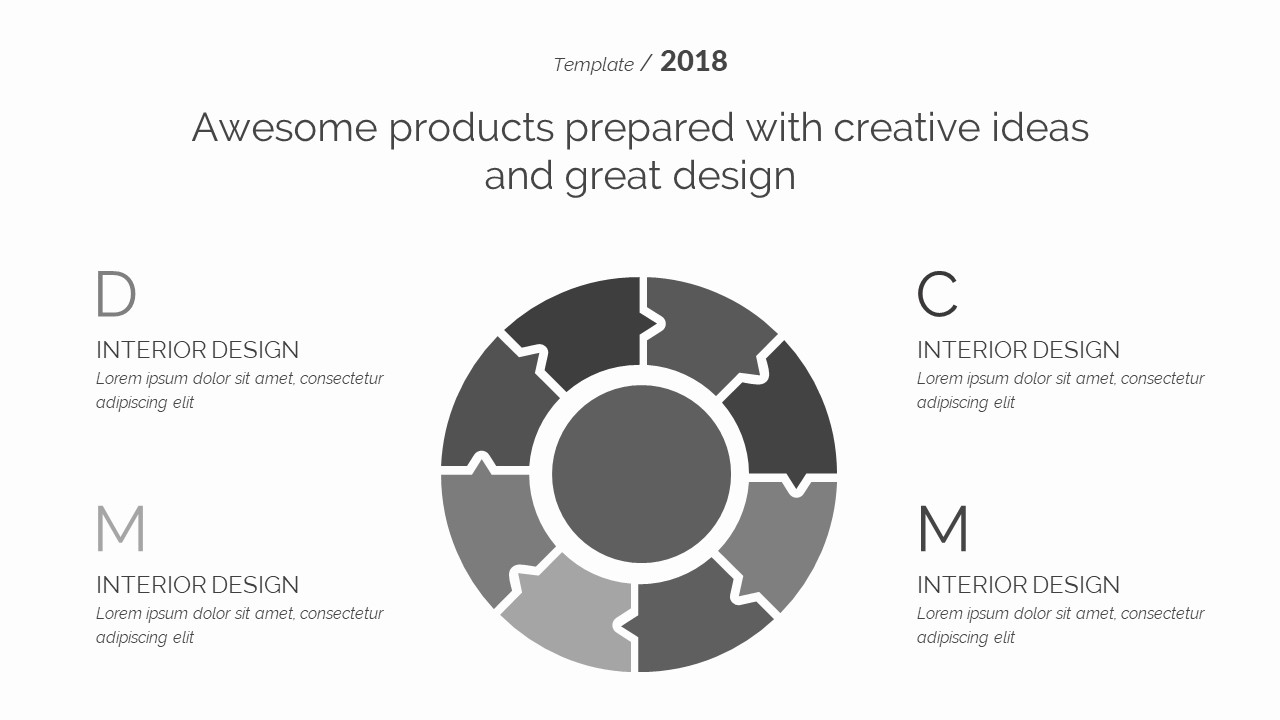 Template / 2018

Awesome products prepared with creative ideas and great design

D

INTERIOR DESIGN

Lorem ipsum dolor sit amet, consectetur adipiscing elit

M

INTERIOR DESIGN

Lorem ipsum dolor sit amet, consectetur adipiscing elit

C

INTERIOR DESIGN

Lorem ipsum dolor sit amet, consectetur adipiscing elit

M

INTERIOR DESIGN

Lorem ipsum dolor sit amet, consectetur adipiscing elit